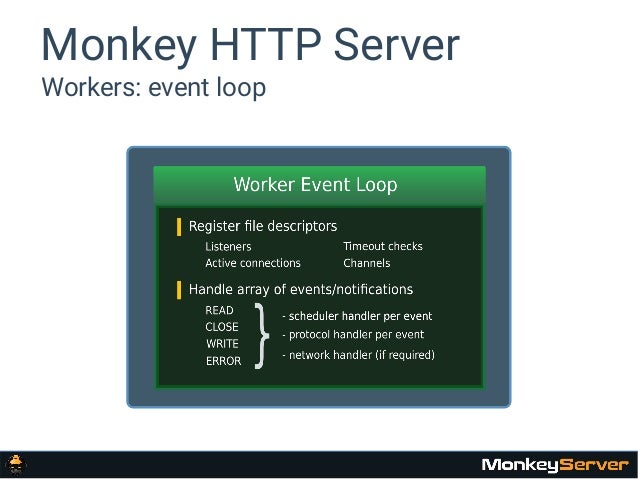 Monkey HTTP Server
Workers: event loop

Worker Event Loop

Register file descriptors

Listeners
Active connections

Timeout checks
Channels

Handle array of events/notifications

READ
CLOSE
WRITE
ERROR

- scheduler handler per event
- protocol handler per event
- network handler (if required)

MonkeyServer